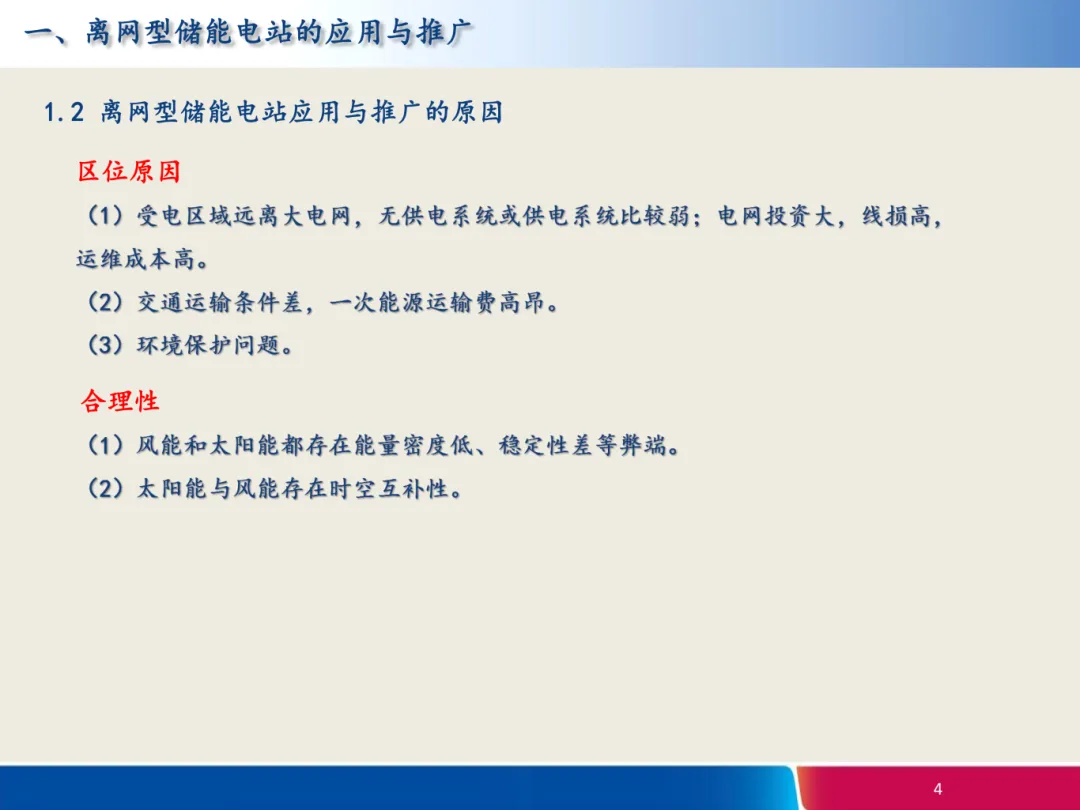 一、离网型储能电站的应用与推广

1.2 离网型储能电站应用与推广的原因

区位原因

（1）受电区域远离大电网，无供电系统或供电系统比较弱；电网投资大，线损高，运维成本高。

（2）交通运输条件差，一次能源运输费高昂。

（3）环境保护问题。

合理性

（1）风能和太阳能都存在能量密度低、稳定性差等弊端。

（2）太阳能与风能存在时空互补性。

4